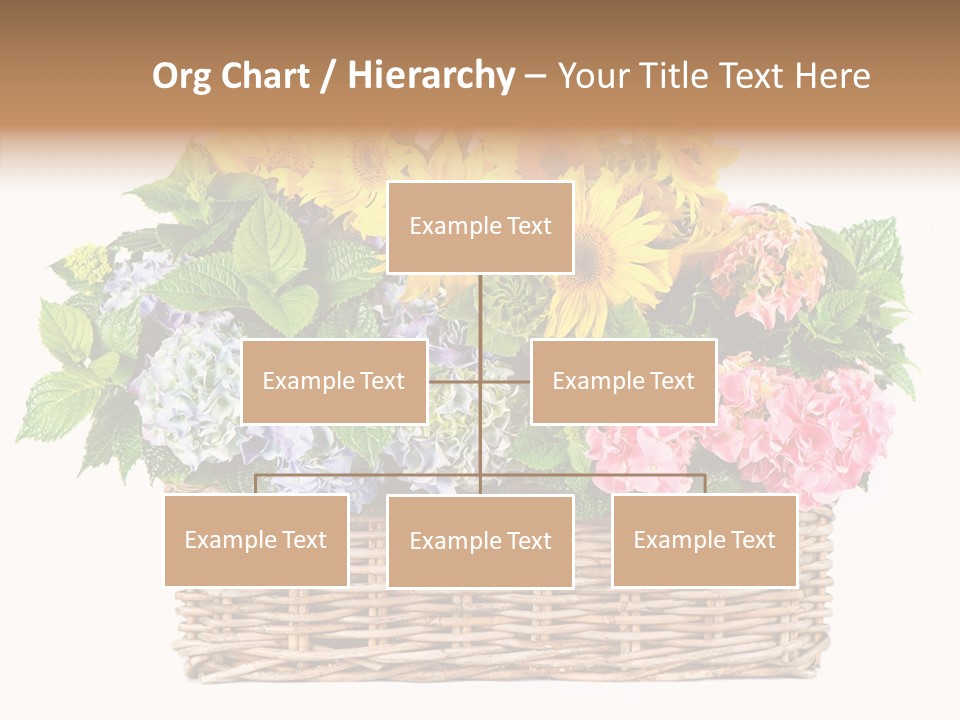 Org Chart / Hierarchy – Your Title Text Here

Example Text

Example Text

Example Text

Example Text

Example Text

Example Text